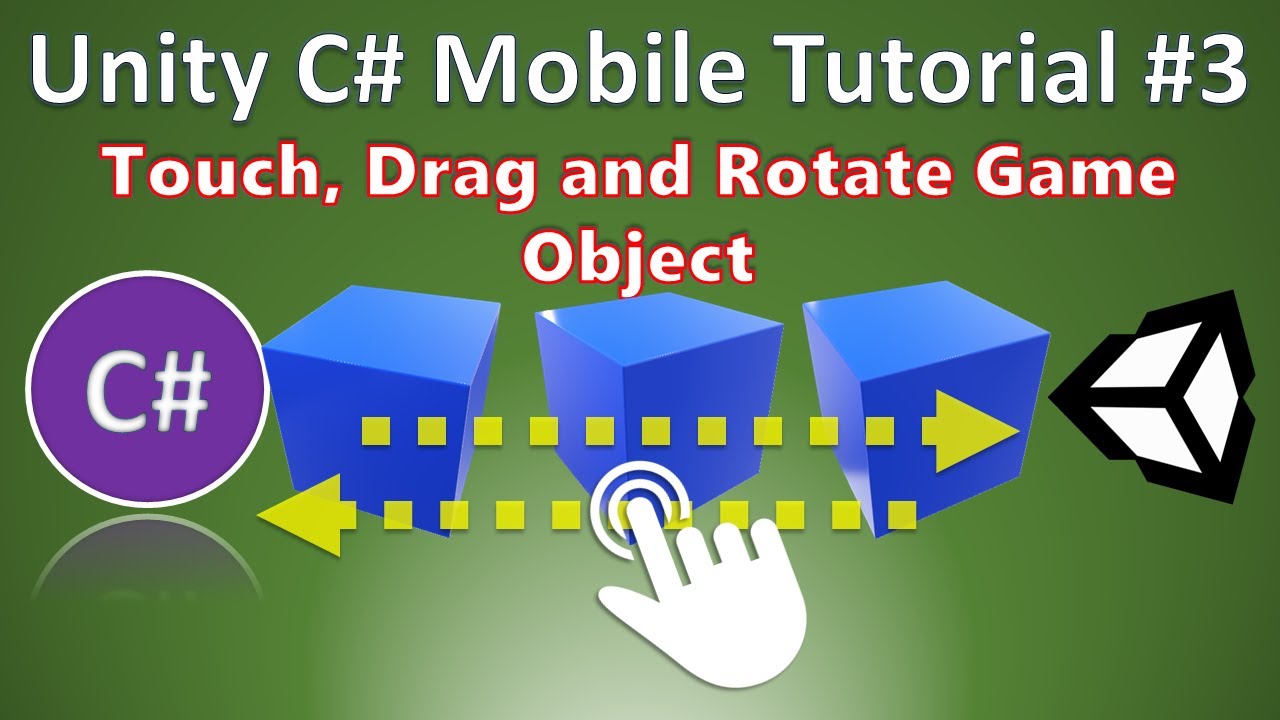 Unity C# Mobile Tutorial #3

Touch, Drag and Rotate Game Object

C#